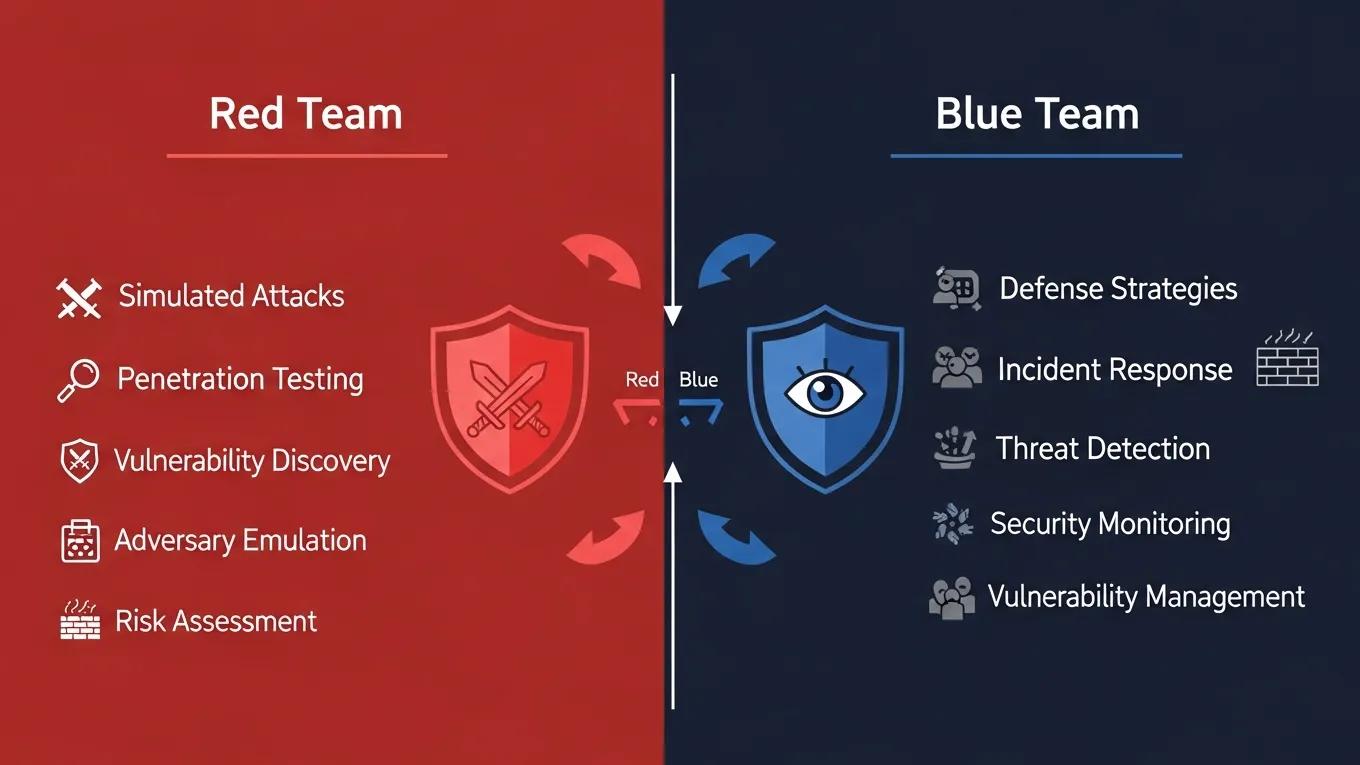 Red Team

Simulated Attacks

Penetration Testing

Vulnerability Discovery

Adversary Emulation

Risk Assessment

Red

Blue

Blue Team

Defense Strategies

Incident Response

Threat Detection

Security Monitoring

Vulnerability Management